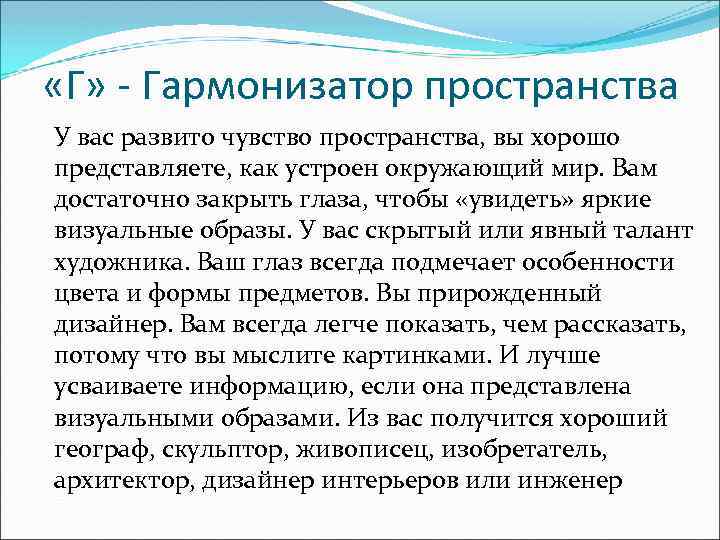 «Г» - Гармонизатор пространства

У вас развито чувство пространства, вы хорошо представляете, как устроен окружающий мир. Вам достаточно закрыть глаза, чтобы «увидеть» яркие визуальные образы. У вас скрытый или явный талант художника. Ваш глаз всегда подмечает особенности цвета и формы предметов. Вы прирожденный дизайнер. Вам всегда легче показать, чем рассказать, потому что вы мыслите картинками. И лучше усваиваете информацию, если она представлена визуальными образами. Из вас получится хороший географ, скульптор, живописец, изобретатель, архитектор, дизайнер интерьеров или инженер